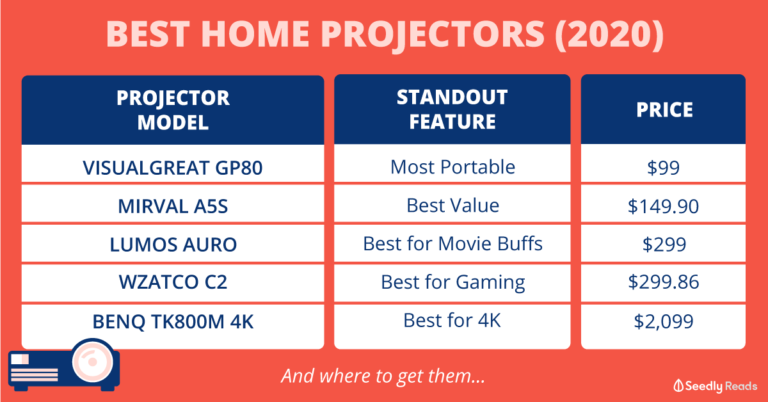 BEST HOME PROJECTORS (2020)

| PROJECTOR MODEL | STANDOUT FEATURE | PRICE |
|---|---|---|
| VISUALGREAT GP80 | Most Portable | \$99 |
| MIRVAL A5S | Best Value | \$149.90 |
| LUMOS AURO | Best for Movie Buffs | \$299 |
| WZATCO C2 | Best for Gaming | \$299.86 |
| BENQ TK800M 4K | Best for 4K | \$2,099 |

And where to get them...

Seedly Reads